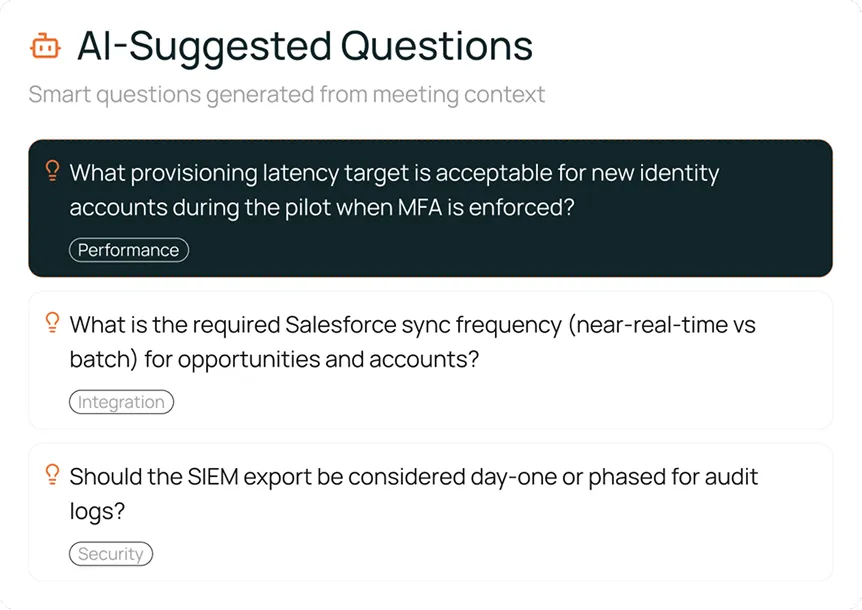 AI-Suggested Questions

Smart questions generated from meeting context

What provisioning latency target is acceptable for new identity accounts during the pilot when MFA is enforced?

Performance

What is the required Salesforce sync frequency (near-real-time vs batch) for opportunities and accounts?

Integration

Should the SIEM export be considered day-one or phased for audit logs?

Security